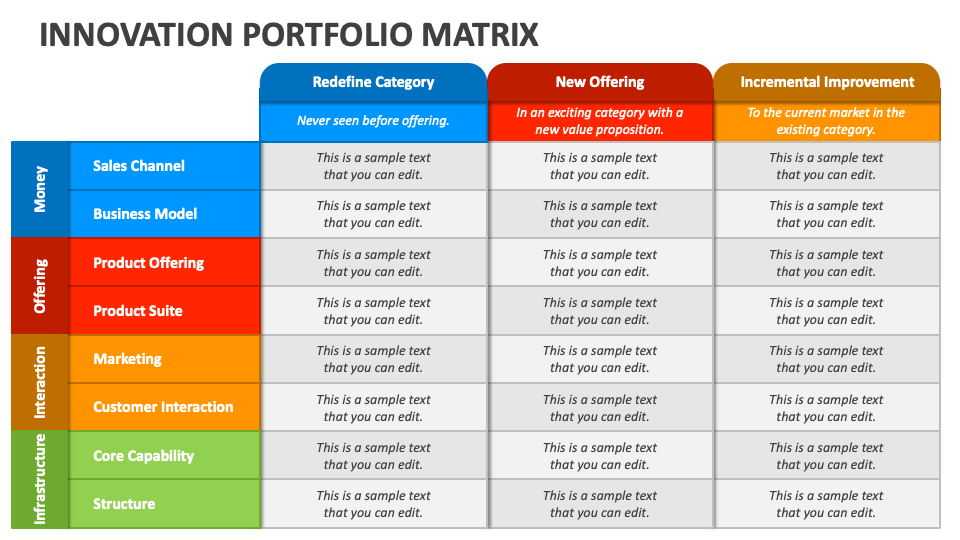 INNOVATION PORTFOLIO MATRIX

| | | Redefine Category | New Offering | Incremental Improvement |
|---|---|---|---|---|
| | | Never seen before offering. | In an exciting category with a new value proposition. | To the current market in the existing category. |
| Money | Sales Channel | This is a sample text that you can edit. | This is a sample text that you can edit. | This is a sample text that you can edit. |
| Money | Business Model | This is a sample text that you can edit. | This is a sample text that you can edit. | This is a sample text that you can edit. |
| Offering | Product Offering | This is a sample text that you can edit. | This is a sample text that you can edit. | This is a sample text that you can edit. |
| Offering | Product Suite | This is a sample text that you can edit. | This is a sample text that you can edit. | This is a sample text that you can edit. |
| Interaction | Marketing | This is a sample text that you can edit. | This is a sample text that you can edit. | This is a sample text that you can edit. |
| Interaction | Customer Interaction | This is a sample text that you can edit. | This is a sample text that you can edit. | This is a sample text that you can edit. |
| Infrastructure | Core Capability | This is a sample text that you can edit. | This is a sample text that you can edit. | This is a sample text that you can edit. |
| Infrastructure | Structure | This is a sample text that you can edit. | This is a sample text that you can edit. | This is a sample text that you can edit. |